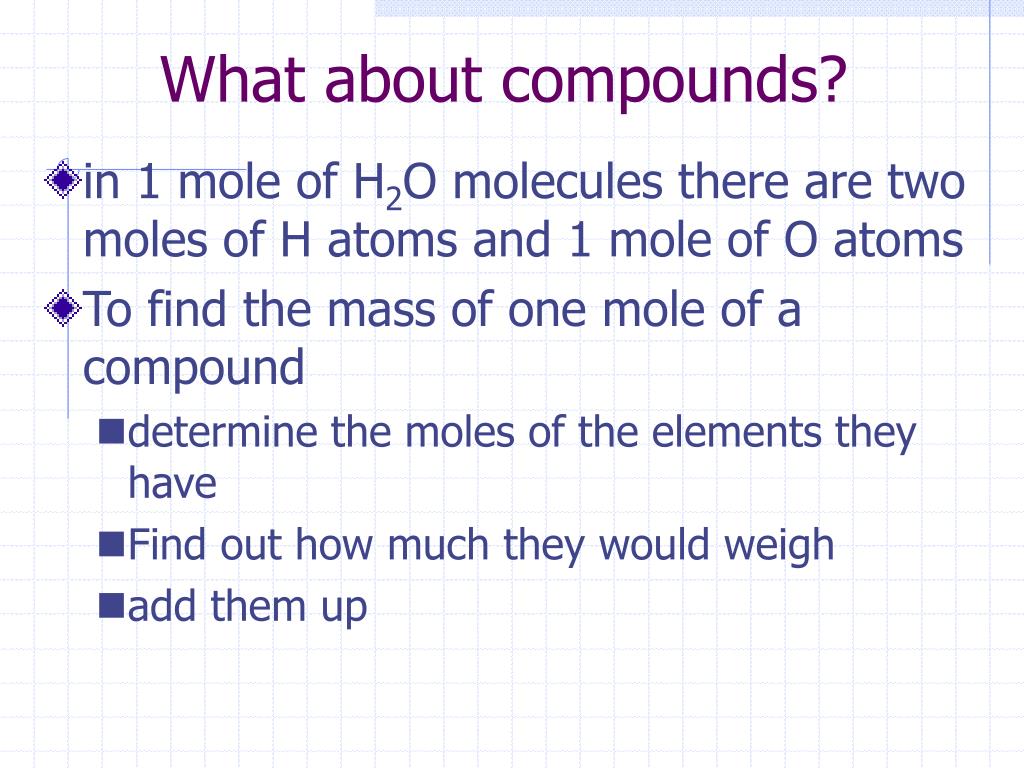 What about compounds?

in 1 mole of $H_2O$ molecules there are two moles of H atoms and 1 mole of O atoms

To find the mass of one mole of a compound

determine the moles of the elements they have

Find out how much they would weigh

add them up